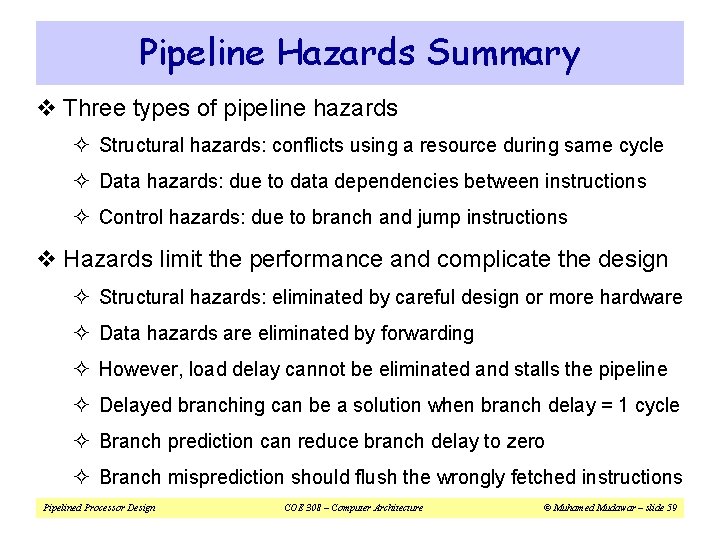 Pipeline Hazards Summary

❖ Three types of pipeline hazards

✧ Structural hazards: conflicts using a resource during same cycle

✧ Data hazards: due to data dependencies between instructions

✧ Control hazards: due to branch and jump instructions

❖ Hazards limit the performance and complicate the design

✧ Structural hazards: eliminated by careful design or more hardware

✧ Data hazards are eliminated by forwarding

✧ However, load delay cannot be eliminated and stalls the pipeline

✧ Delayed branching can be a solution when branch delay = 1 cycle

✧ Branch prediction can reduce branch delay to zero

✧ Branch misprediction should flush the wrongly fetched instructions

Pipelined Processor Design

COE 308 – Computer Architecture

© Muhamed Mudawar – slide 59